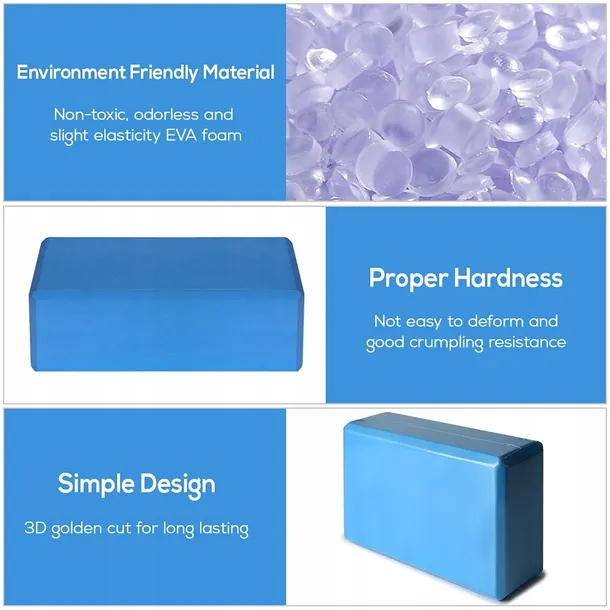 Environment Friendly Material

Non-toxic, odorless and slight elasticity EVA foam

Proper Hardness

Not easy to deform and good crumpling resistance

Simple Design

3D golden cut for long lasting